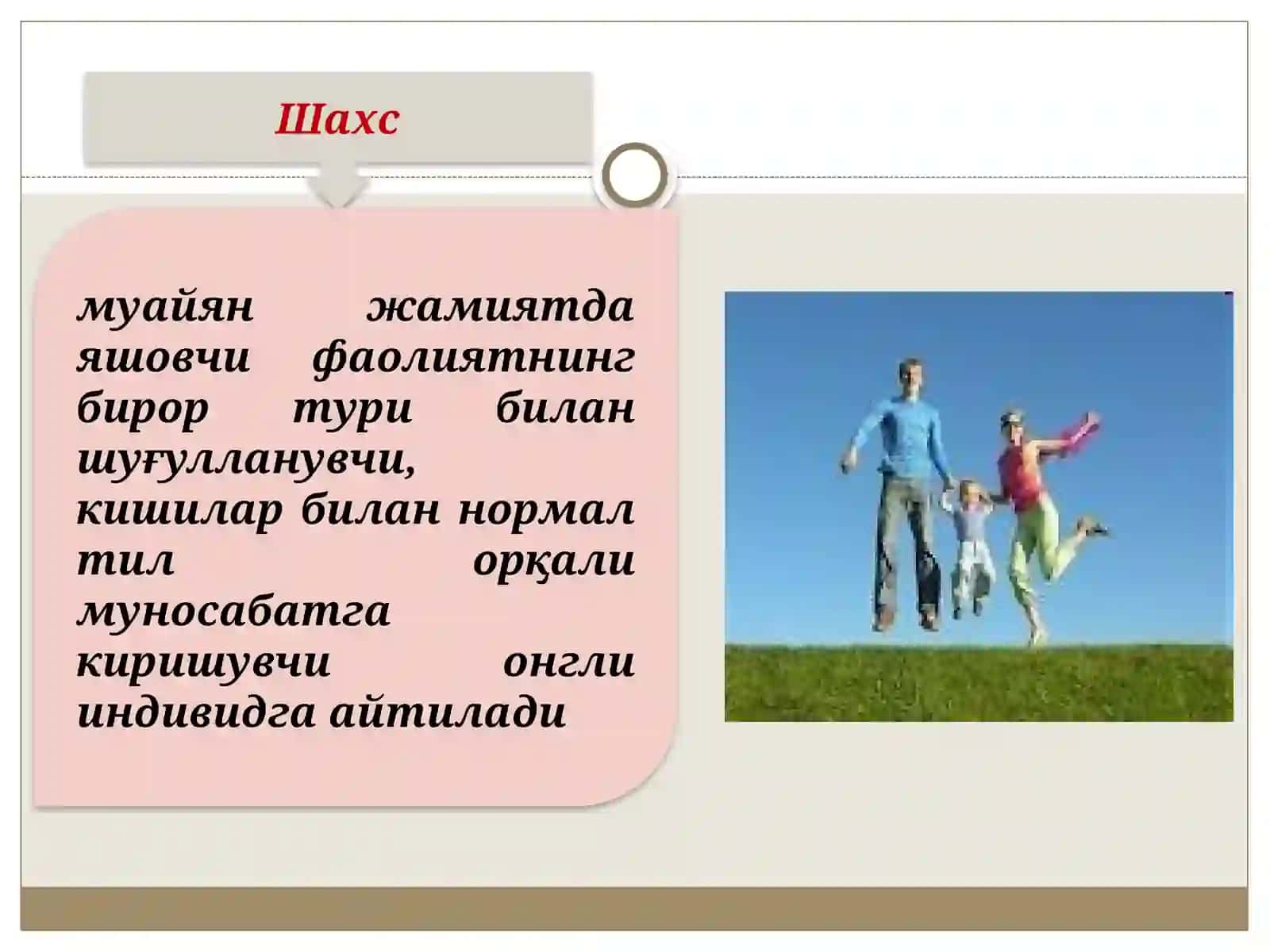 Шахс

муайян жамиятда яшовчи фаолиятнинг бирор тури билан шуғулланувчи, кишилар билан нормал тил орқали муносабатга киришувчи онгли индивидга айтилади